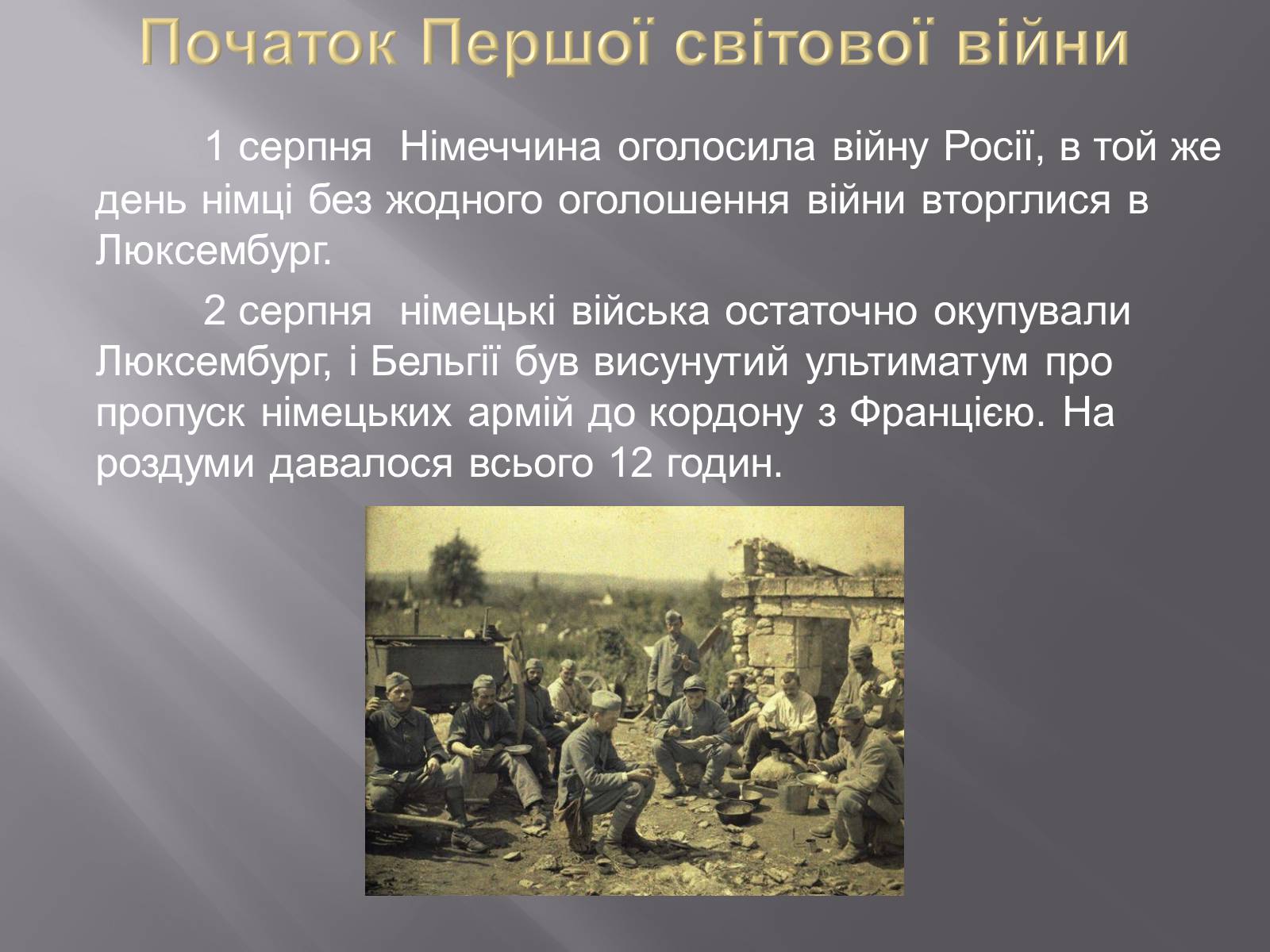 Початок Першої світової війни

1 серпня Німеччина оголосила війну Росії, в той же день німці без жодного оголошення війни вторглися в Люксембург.

2 серпня німецькі війська остаточно окупували Люксембург, і Бельгії був висунутий ультиматум про пропуск німецьких армій до кордону з Францією. На роздуми давалося всього 12 годин.